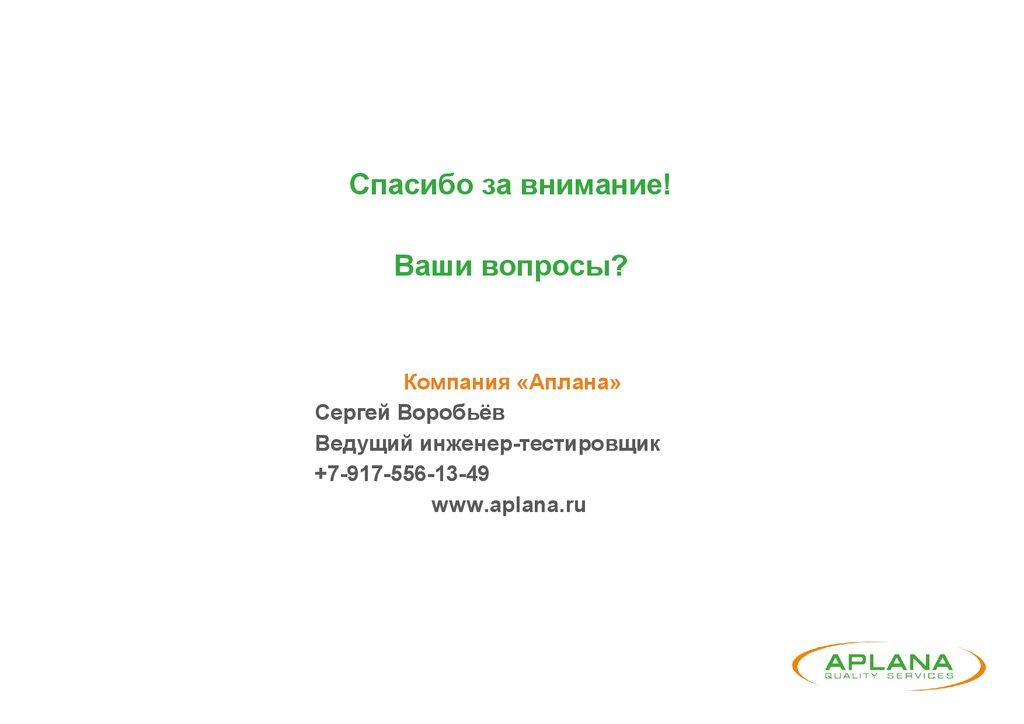 Спасибо за внимание!

Ваши вопросы?

Компания «Аплана»
Сергей Воробьёв
Ведущий инженер-тестировщик
+7-917-556-13-49
www.aplana.ru

APLANA
QUALITY SERVICES